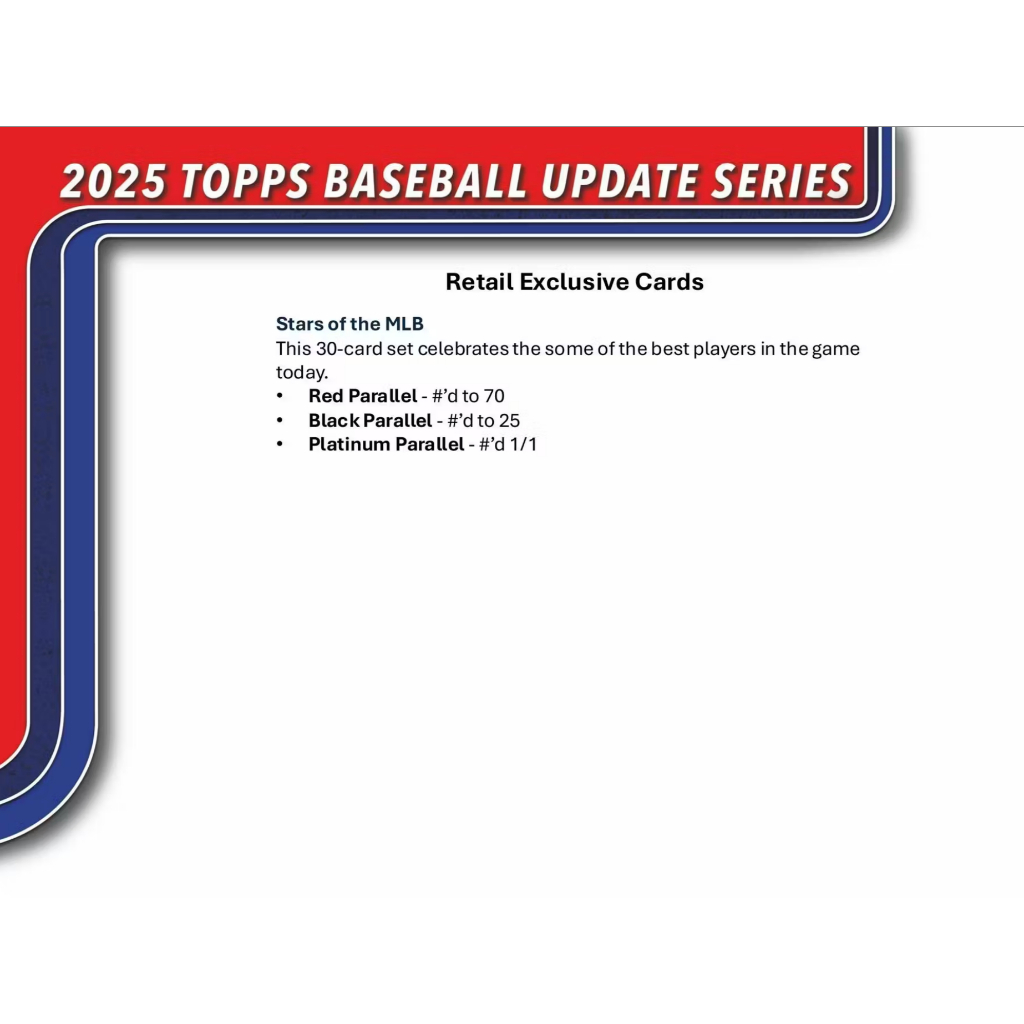 2025 TOPPS BASEBALL UPDATE SERIES

Retail Exclusive Cards

Stars of the MLB
This 30-card set celebrates the some of the best players in the game today.
• Red Parallel - #'d to 70
• Black Parallel - #'d to 25
• Platinum Parallel - #'d 1/1